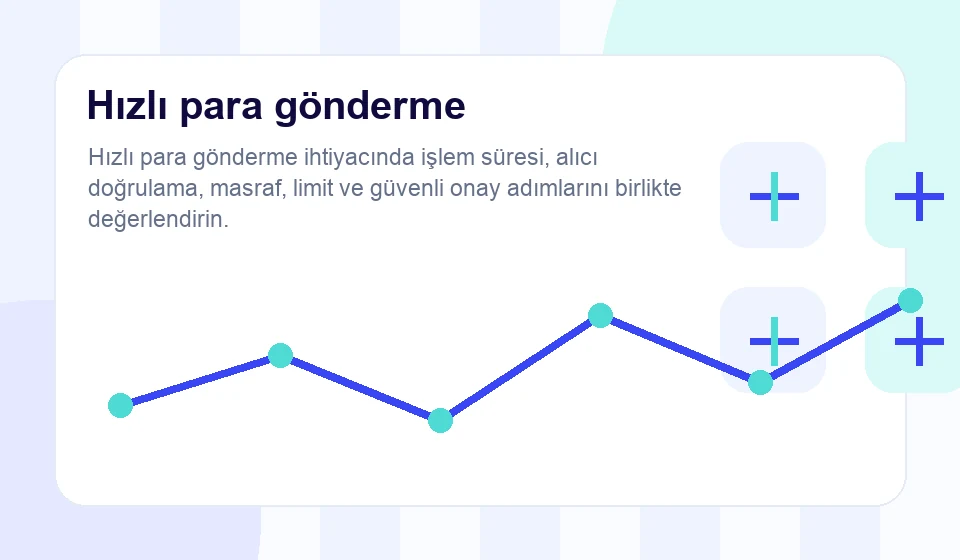 Hızlı para gönderme

Hızlı para gönderme ihtiyacında işlem süresi, alıcı doğrulama, masraf, limit ve güvenli onay adımlarını birlikte değerlendirin.